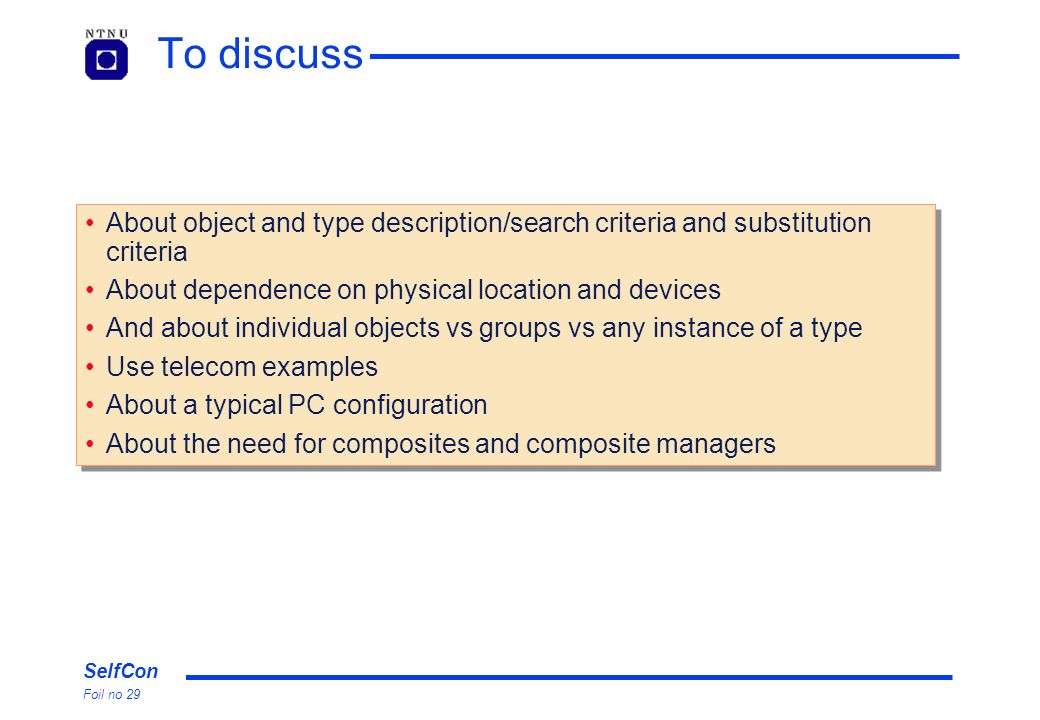 NTNU

To discuss

• About object and type description/search criteria and substitution criteria
• About dependence on physical location and devices
• And about individual objects vs groups vs any instance of a type
• Use telecom examples
• About a typical PC configuration
• About the need for composites and composite managers

SelfCon
Foil no 29